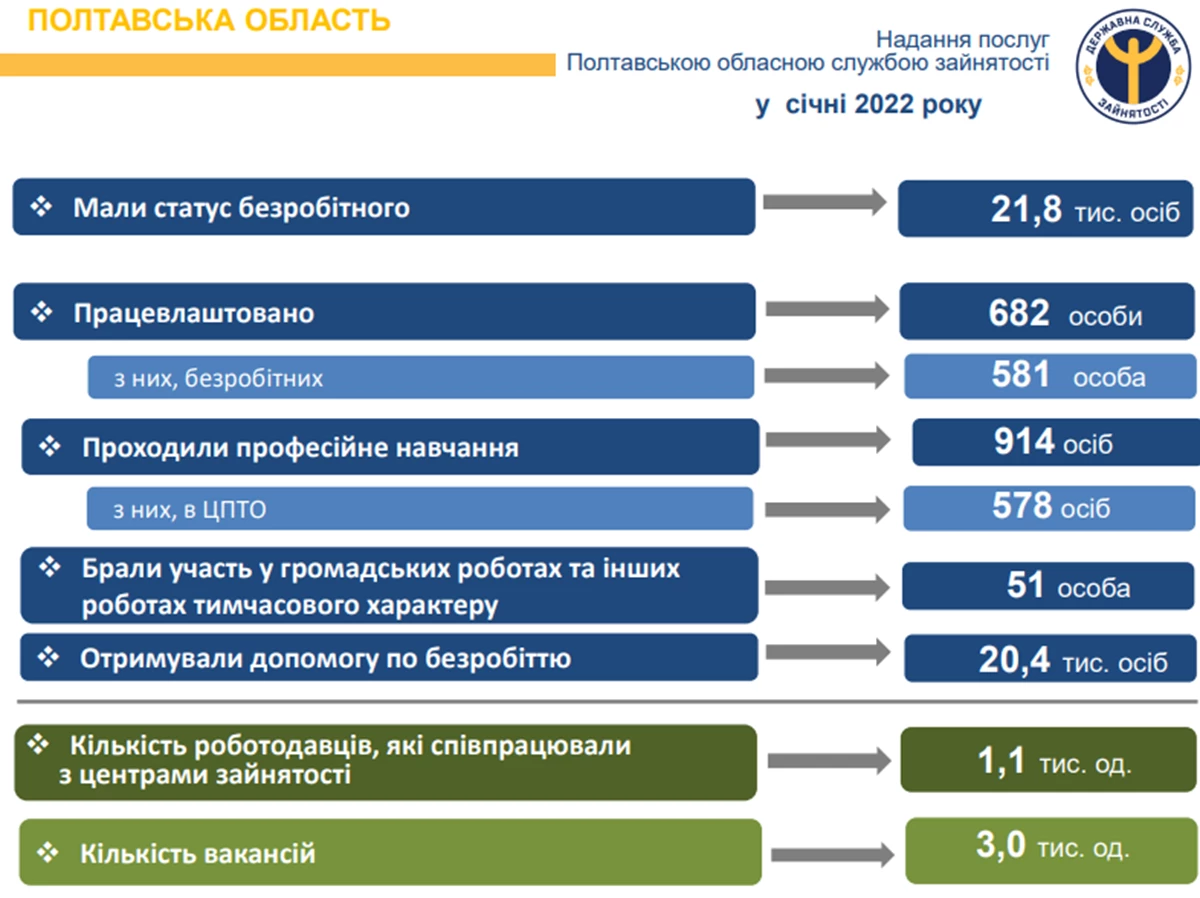 ПОЛТАВСЬКА ОБЛАСТЬ

Надання послуг
Полтавською обласною службою зайнятості

у січні 2022 року

ДЕРЖАВНА СЛУЖБА ЗАЙНЯТОСТІ

❖ Мали статус безробітного

21,8 тис. осіб

❖ Працевлаштовано

682 особи

з них, безробітних

581 особа

❖ Проходили професійне навчання

914 осіб

з них, в ЦПТО

578 осіб

❖ Брали участь у громадських роботах та інших роботах тимчасового характеру

51 особа

❖ Отримували допомогу по безробіттю

20,4 тис. осіб

❖ Кількість роботодавців, які співпрацювали з центрами зайнятості

1,1 тис. од.

❖ Кількість вакансій

3,0 тис. од.